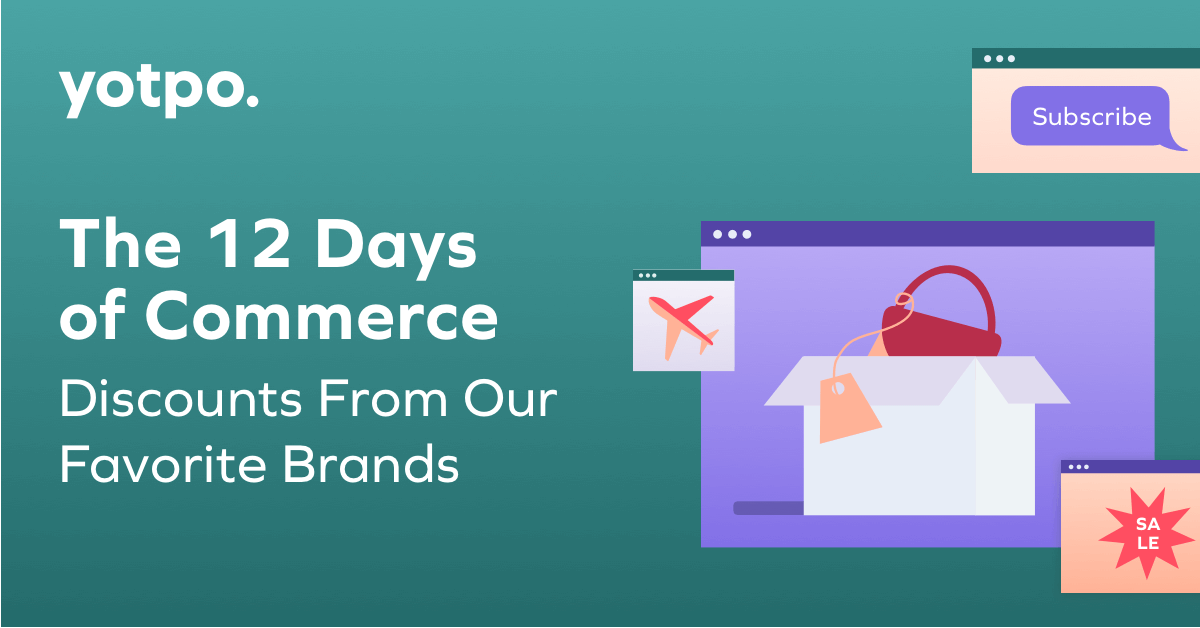 yotpo.

The 12 Days of Commerce

Discounts From Our Favorite Brands

Subscribe

SA
LE